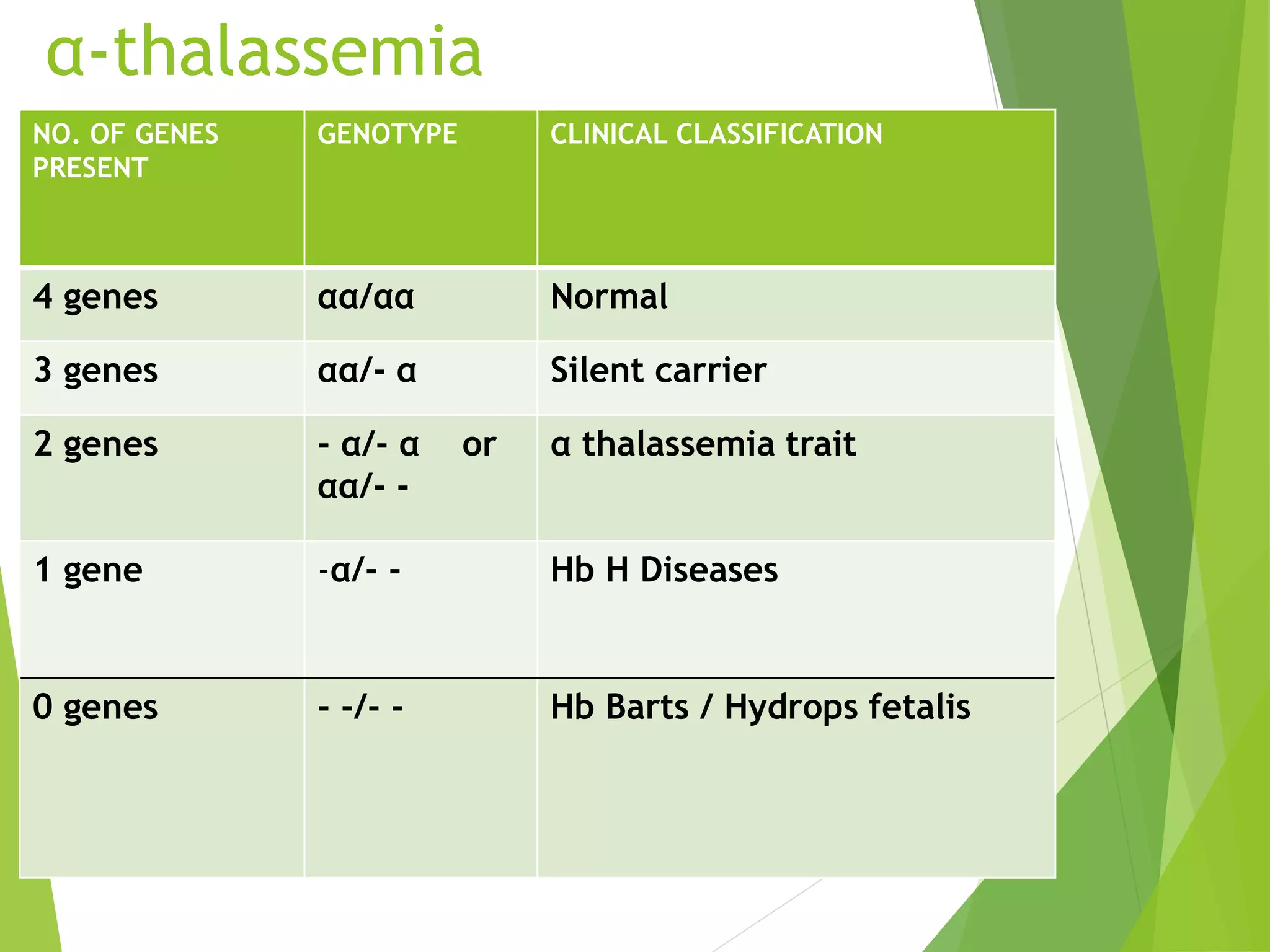 α-thalassemia

| NO. OF GENES PRESENT | GENOTYPE | CLINICAL CLASSIFICATION |
|---|---|---|
| 4 genes | αα/αα | Normal |
| 3 genes | αα/- α | Silent carrier |
| 2 genes | - α/- α or αα/- - | α thalassemia trait |
| 1 gene | -α/- - | Hb H Diseases |
| 0 genes | - -/- - | Hb Barts / Hydrops fetalis |